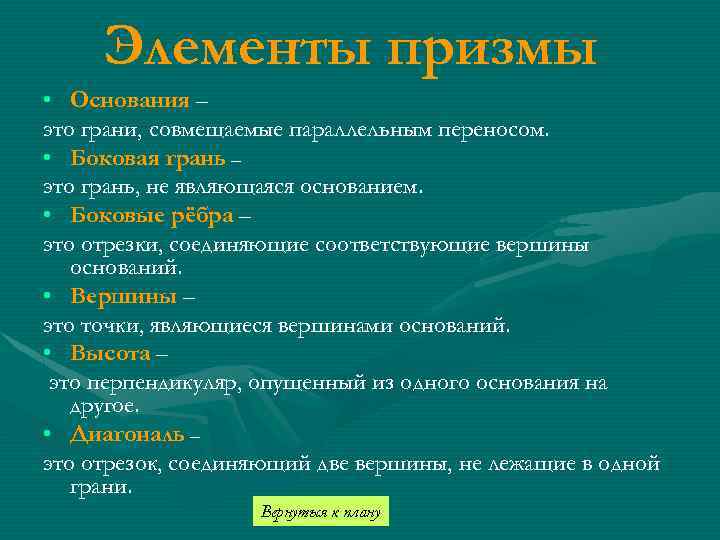 Элементы призмы

• Основания –
это грани, совмещаемые параллельным переносом.
• Боковая грань –
это грань, не являющаяся основанием.
• Боковые рёбра –
это отрезки, соединяющие соответствующие вершины оснований.
• Вершины –
это точки, являющиеся вершинами оснований.
• Высота –
это перпендикуляр, опущенный из одного основания на другое.
• Диагональ –
это отрезок, соединяющий две вершины, не лежащие в одной грани.

Вернуться к плану